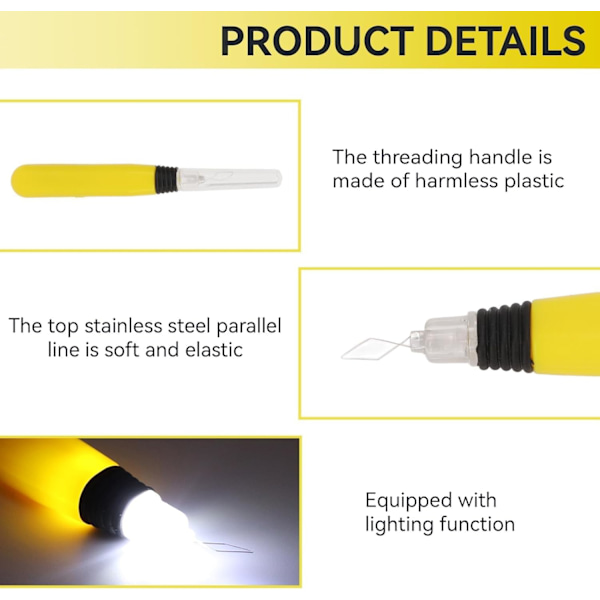 PRODUCT DETAILS

The threading handle is made of harmless plastic

The top stainless steel parallel line is soft and elastic

Equipped with lighting function